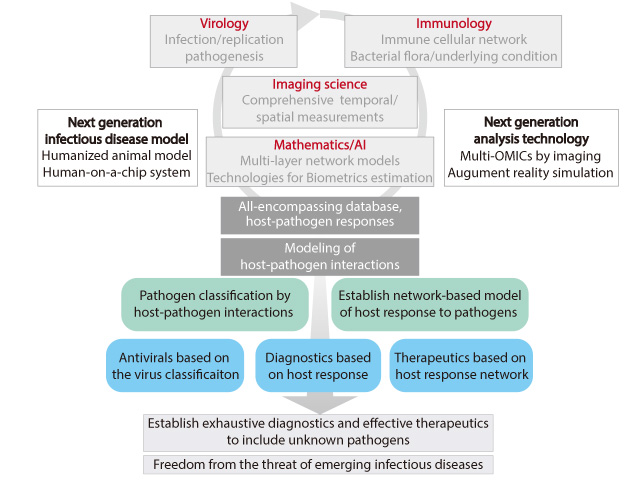 Virology
Infection/replication pathogenesis

Immunology
Immune cellular network
Bacterial flora/underlying condition

Imaging science
Comprehensive temporal/ spatial measurements

Next generation infectious disease model
Humanized animal model
Human-on-a-chip system

Mathematics/AI
Multi-layer network models
Technologies for Biometrics estimation

Next generation analysis technology
Multi-OMICs by imaging
Augument reality simulation

All-encompassing database, host-pathogen responses

Modeling of host-pathogen interactions

Pathogen classification by host-pathogen interactions

Establish network-based model of host response to pathogens

Antivirals based on the virus classificaiton

Diagnostics based on host response

Therapeutics based on host response network

Establish exhaustive diagnostics and effective therapeutics to include unknown pathogens

Freedom from the threat of emerging infectious diseases